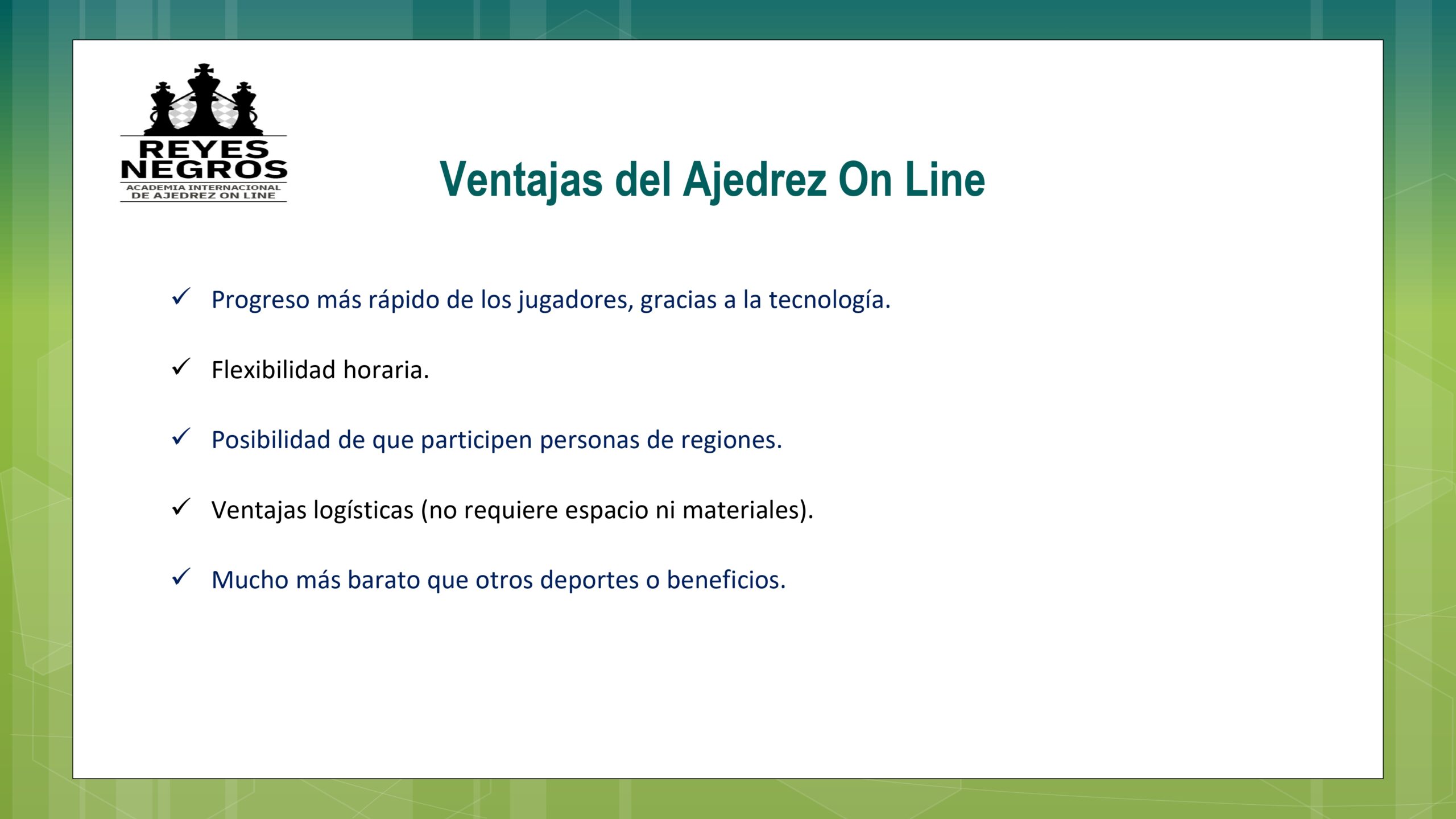 REYES NEGROS
ACADEMIA INTERNACIONAL DE AJEDREZ ON LINE

Ventajas del Ajedrez On Line

✓ Progreso más rápido de los jugadores, gracias a la tecnología.

✓ Flexibilidad horaria.

✓ Posibilidad de que participen personas de regiones.

✓ Ventajas logísticas (no requiere espacio ni materiales).

✓ Mucho más barato que otros deportes o beneficios.